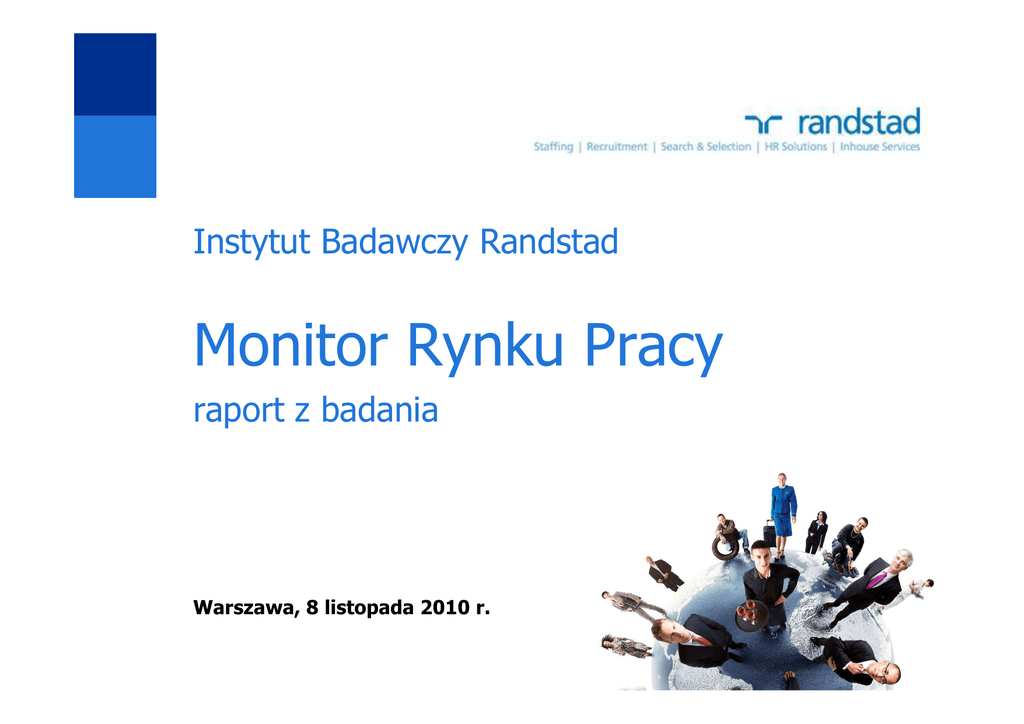 randstad
Staffing | Recruitment | Search & Selection | HR Solutions | Inhouse Services

Instytut Badawczy Randstad

Monitor Rynku Pracy

raport z badania

Warszawa, 8 listopada 2010 r.